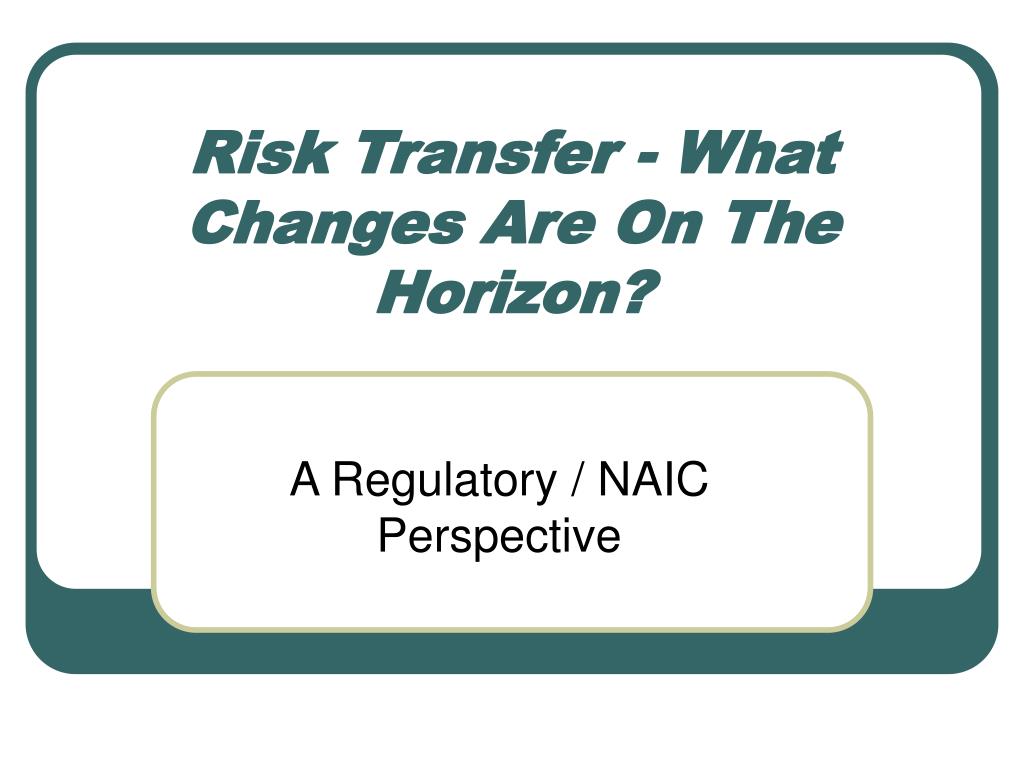 Risk Transfer - What Changes Are On The Horizon?

A Regulatory / NAIC Perspective